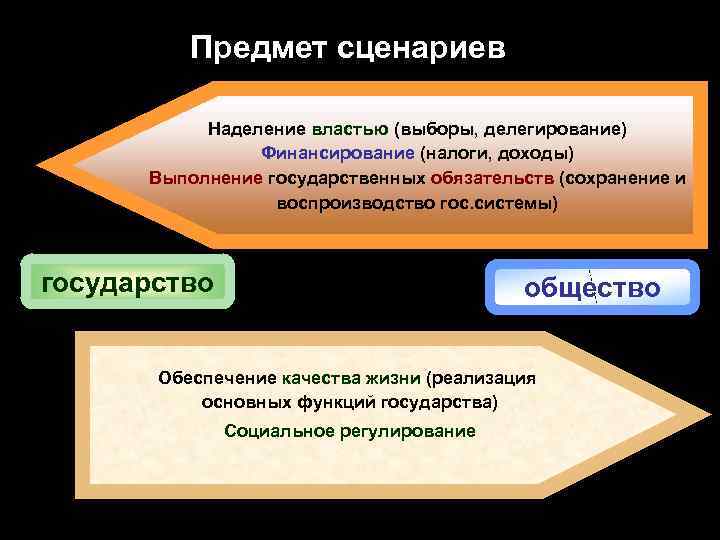 Предмет сценариев

Наделение властью (выборы, делегирование)
Финансирование (налоги, доходы)
Выполнение государственных обязательств (сохранение и воспроизводство гос.системы)

государство

общество

Обеспечение качества жизни (реализация основных функций государства)
Социальное регулирование